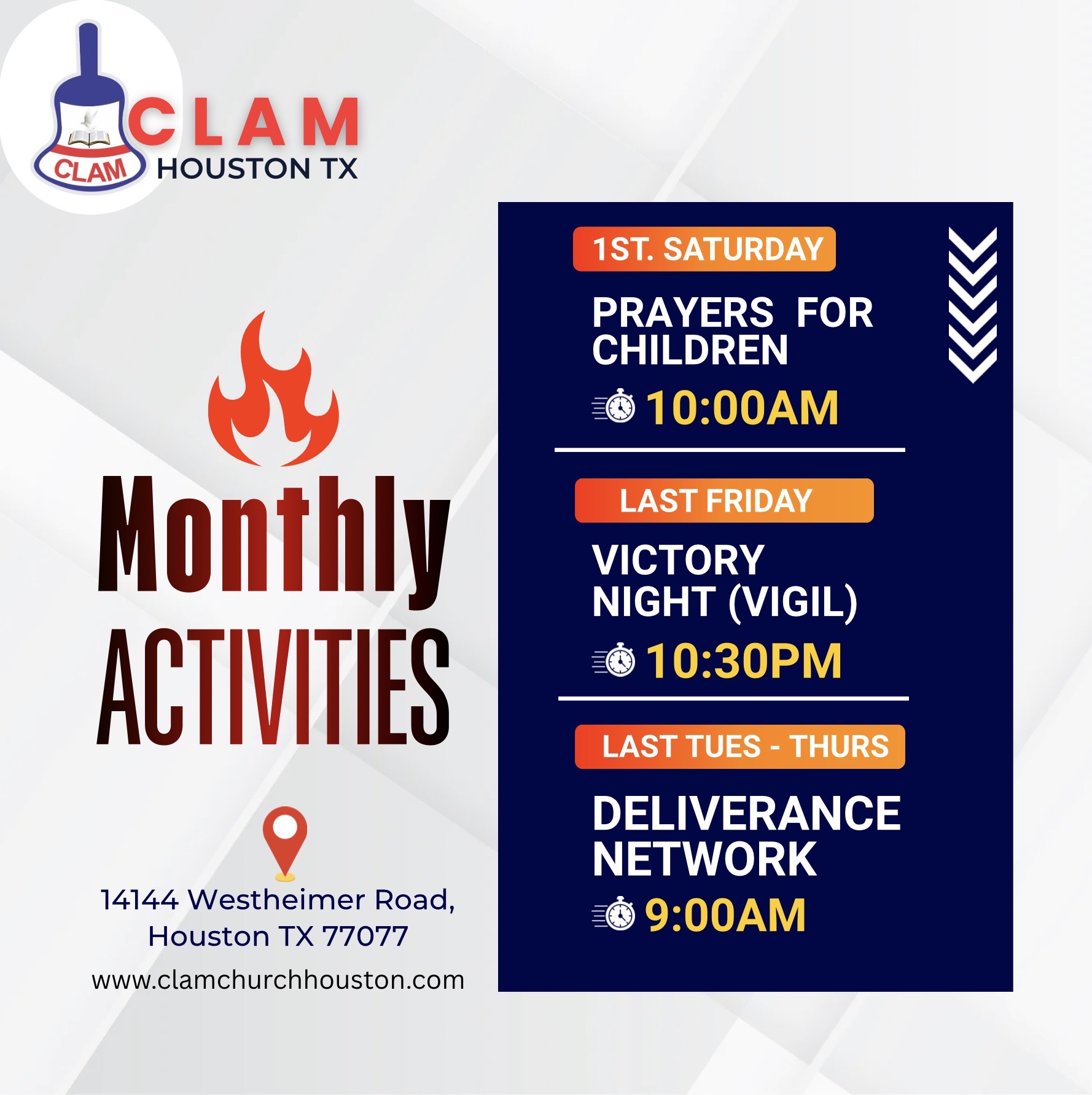 CLAM

CLAM
HOUSTON TX

Monthly
ACTIVITIES

14144 Westheimer Road, Houston TX 77077
www.clamchurchhouston.com

1ST. SATURDAY
PRAYERS FOR CHILDREN
10:00AM

LAST FRIDAY
VICTORY NIGHT (VIGIL)
10:30PM

LAST TUES - THURS
DELIVERANCE NETWORK
9:00AM